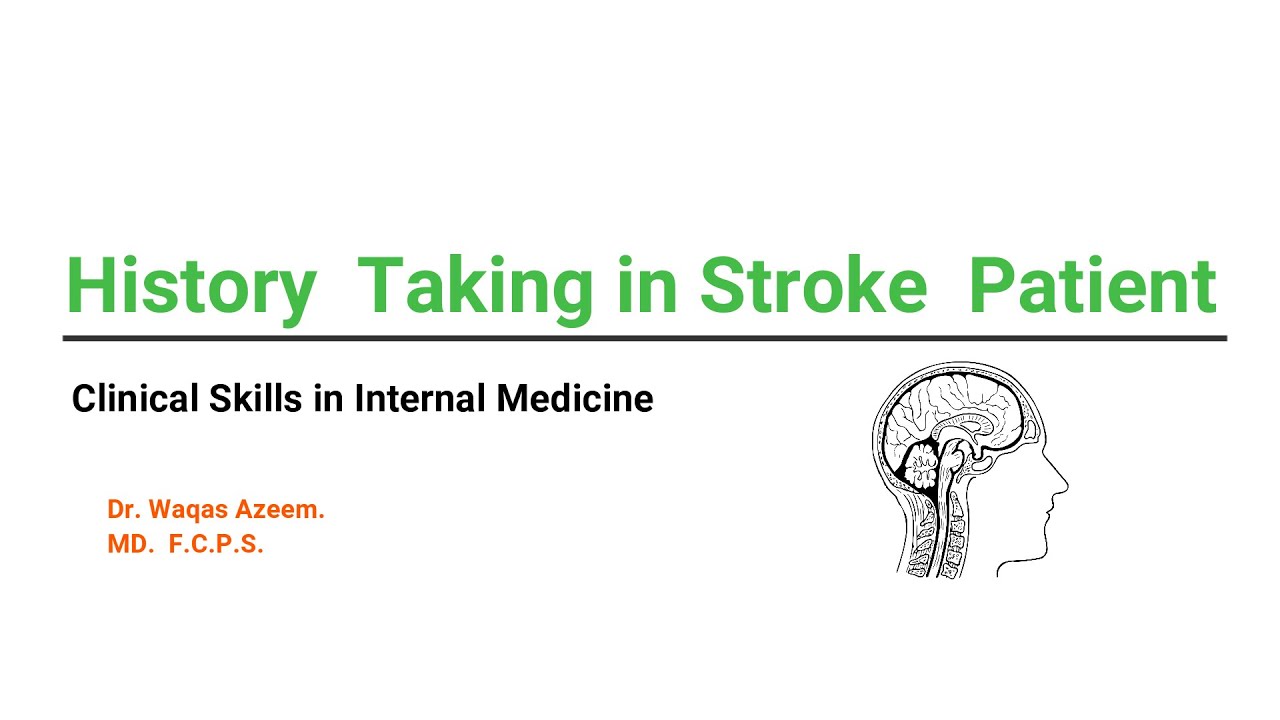 History Taking in Stroke Patient

Clinical Skills in Internal Medicine

Dr. Waqas Azeem.
MD. F.C.P.S.